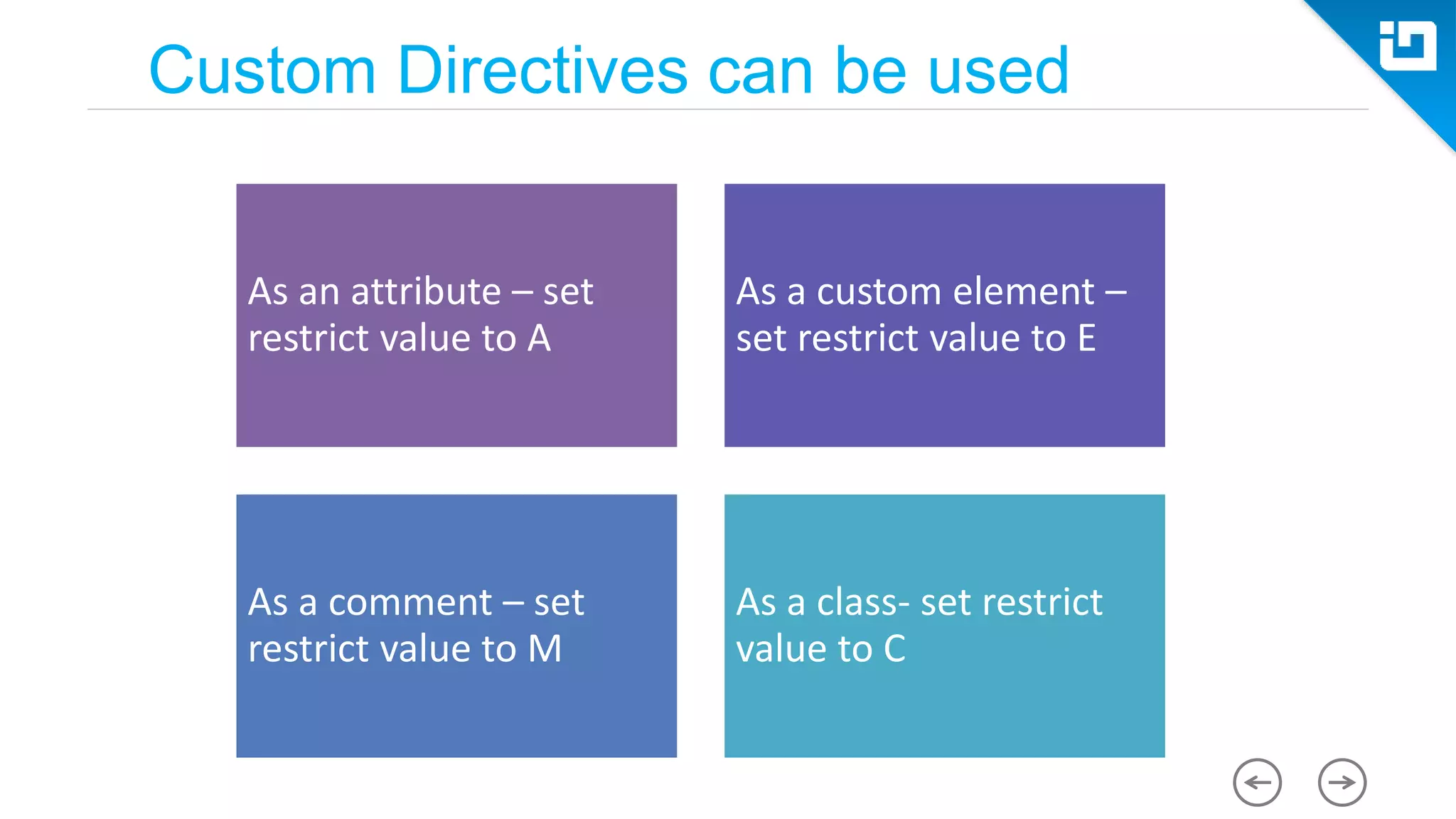 Custom Directives can be used

As an attribute – set restrict value to A

As a custom element – set restrict value to E

As a comment – set restrict value to M

As a class- set restrict value to C